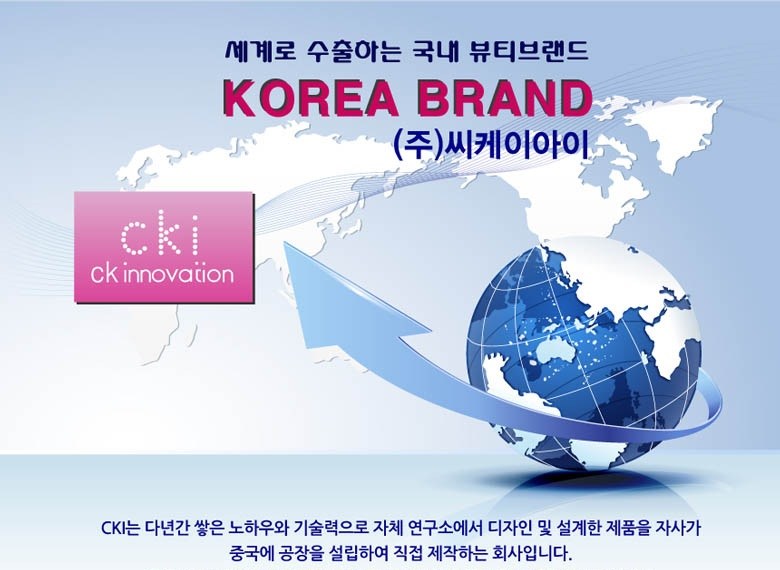 세계로 수출하는 국내 뷰티브랜드

KOREA BRAND

(주)씨케이아이

cki

ck innovation

CKI는 다년간 쌓은 노하우와 기술력으로 자체 연구소에서 디자인 및 설계한 제품을 자사가 중국에 공장을 설립하여 직접 제작하는 회사입니다.